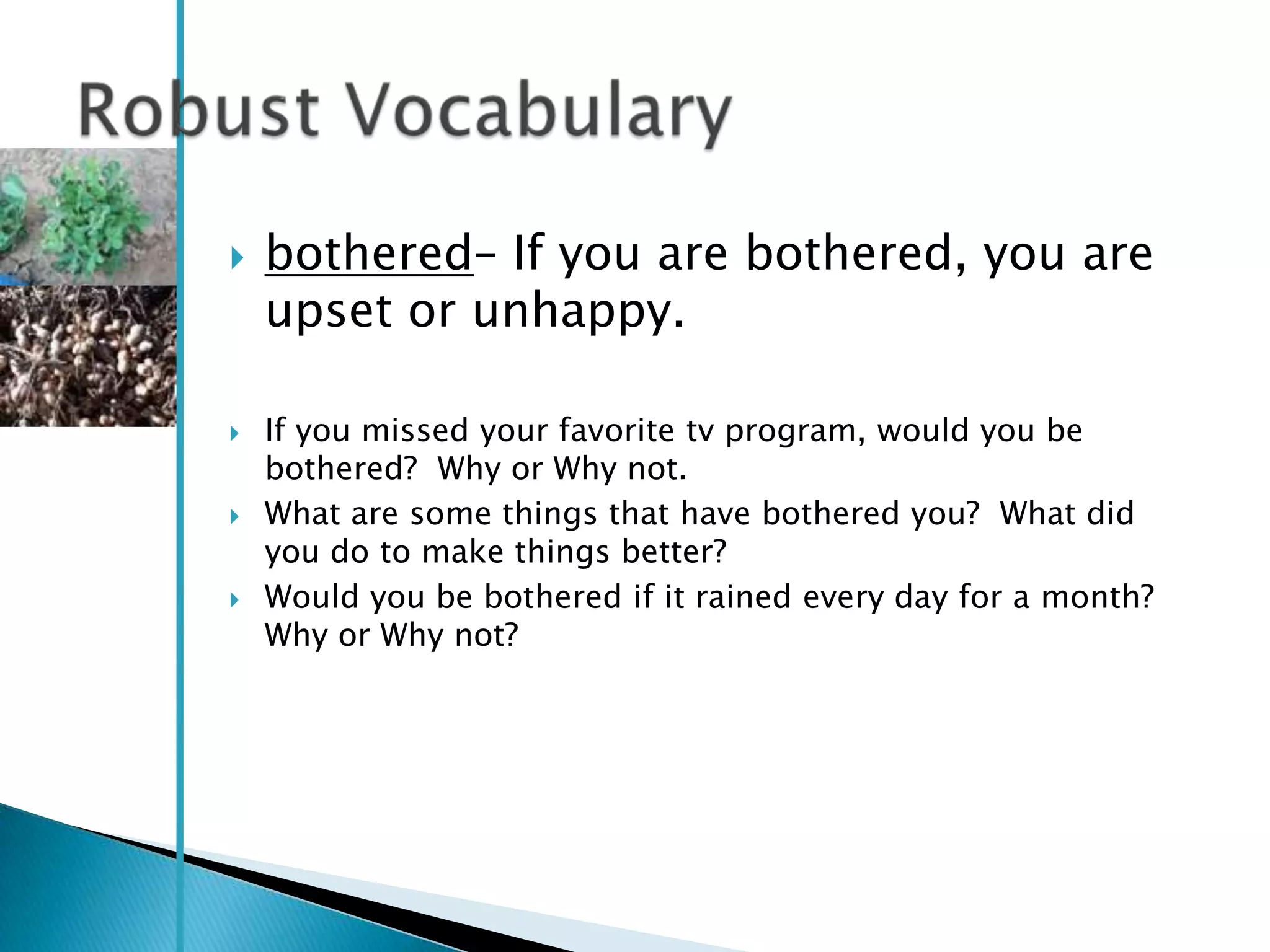 Robust Vocabulary

bothered– If you are bothered, you are upset or unhappy.

If you missed your favorite tv program, would you be bothered? Why or Why not.

What are some things that have bothered you? What did you do to make things better?

Would you be bothered if it rained every day for a month? Why or Why not?